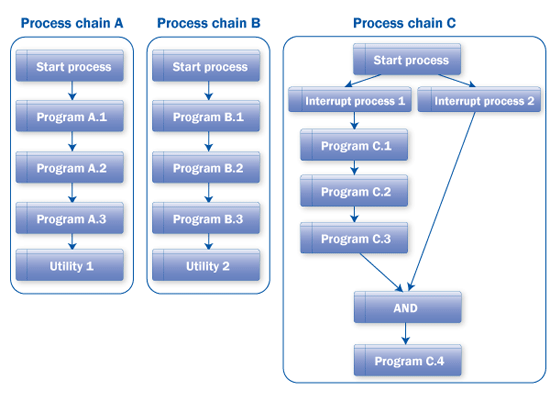 Process chain A

Start process

Program A.1

Program A.2

Program A.3

Utility 1

Process chain B

Start process

Program B.1

Program B.2

Program B.3

Utility 2

Process chain C

Start process

Interrupt process 1

Interrupt process 2

Program C.1

Program C.2

Program C.3

AND

Program C.4